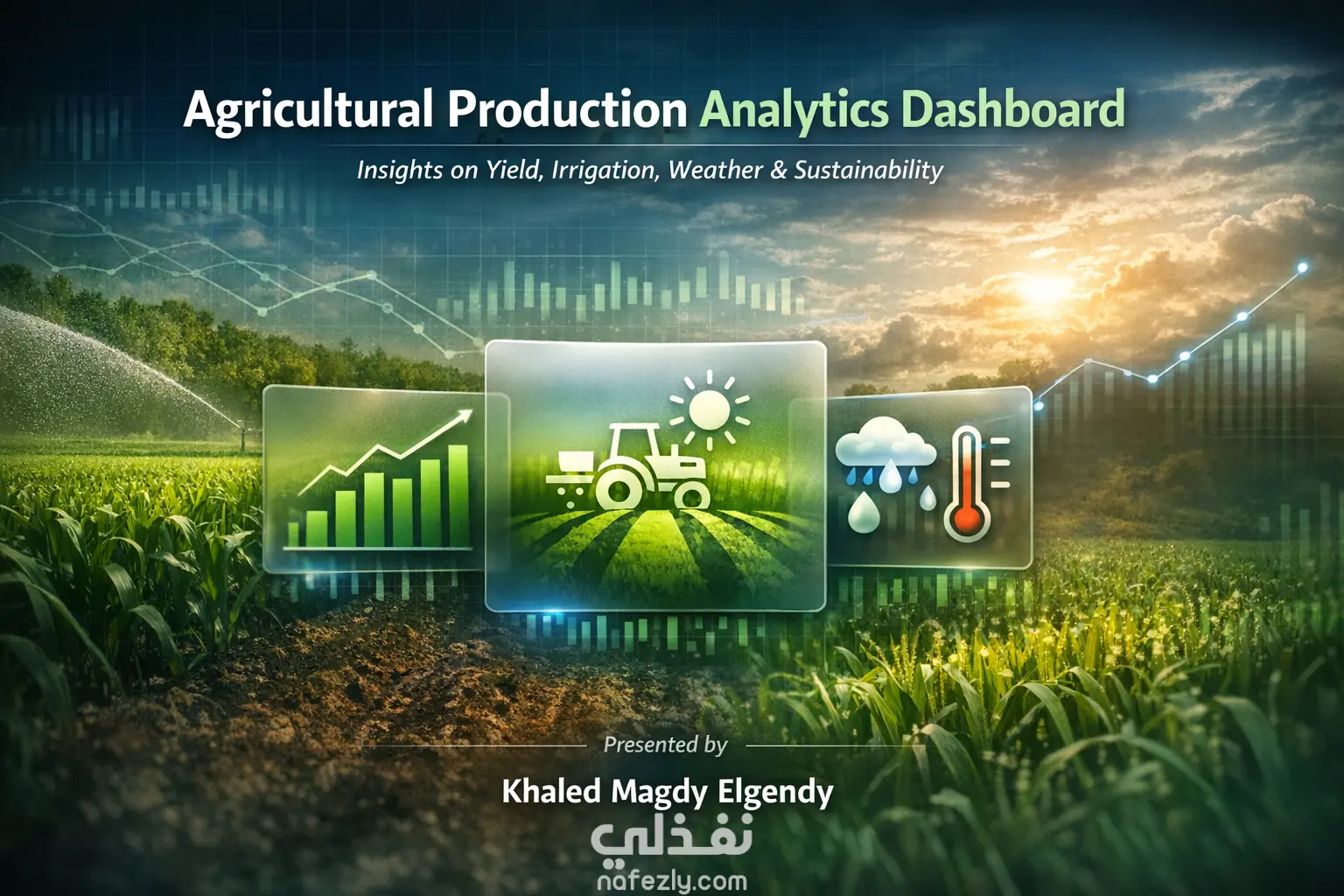 Agricultural Production Analytics Dashboard

Insights on Yield, Irrigation, Weather & Sustainability

Presented by

Khaled Magdy Elgendy

نفذلي
nafezly.com